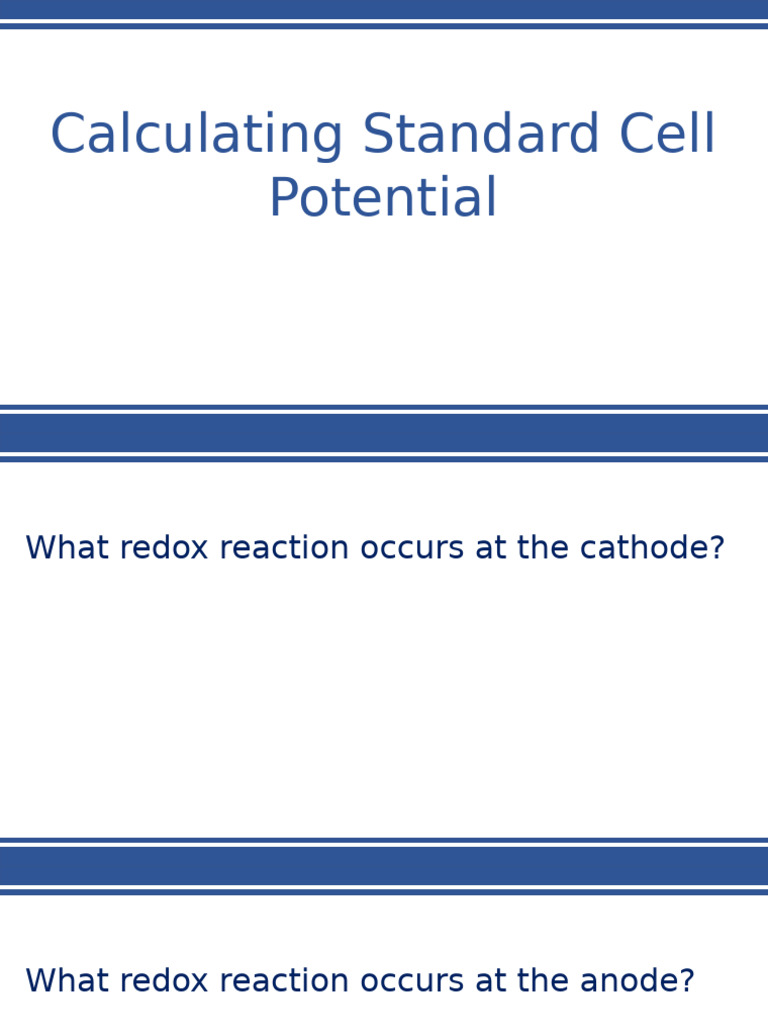 Calculating Standard Cell Potential

What redox reaction occurs at the cathode?

What redox reaction occurs at the anode?